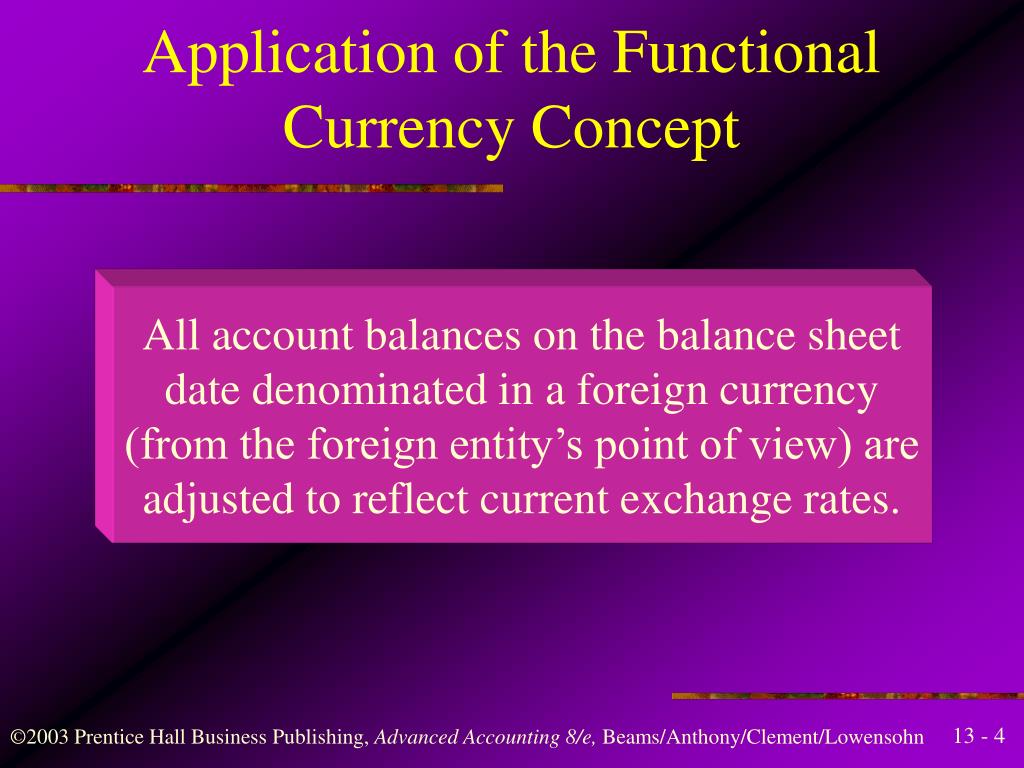 Application of the Functional Currency Concept

All account balances on the balance sheet date denominated in a foreign currency (from the foreign entity's point of view) are adjusted to reflect current exchange rates.

©2003 Prentice Hall Business Publishing, Advanced Accounting 8/e, Beams/Anthony/Clement/Lowensohn 13 - 4